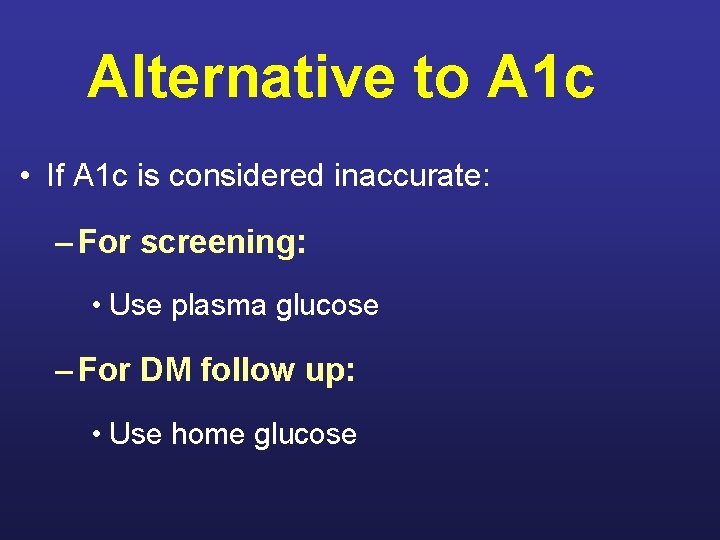 Alternative to A1c

• If A1c is considered inaccurate:

– For screening:

• Use plasma glucose

– For DM follow up:

• Use home glucose